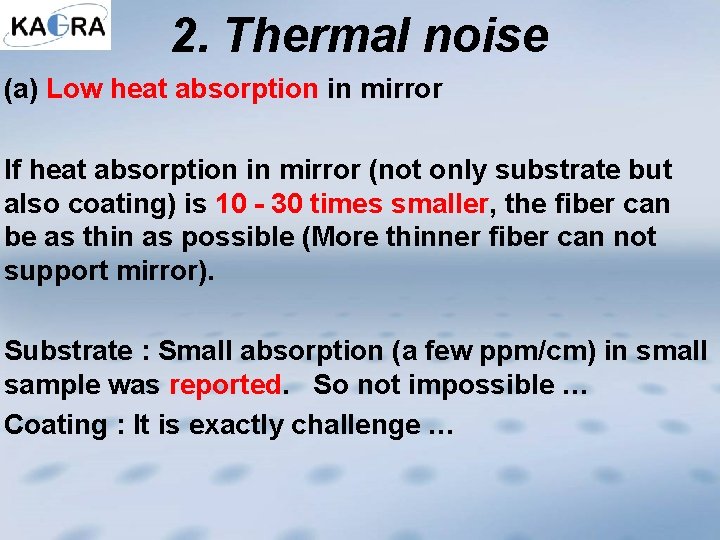 KAGRA

2. Thermal noise

(a) Low heat absorption in mirror

If heat absorption in mirror (not only substrate but also coating) is 10 - 30 times smaller, the fiber can be as thin as possible (More thinner fiber can not support mirror).

Substrate : Small absorption (a few ppm/cm) in small sample was reported. So not impossible …

Coating : It is exactly challenge …